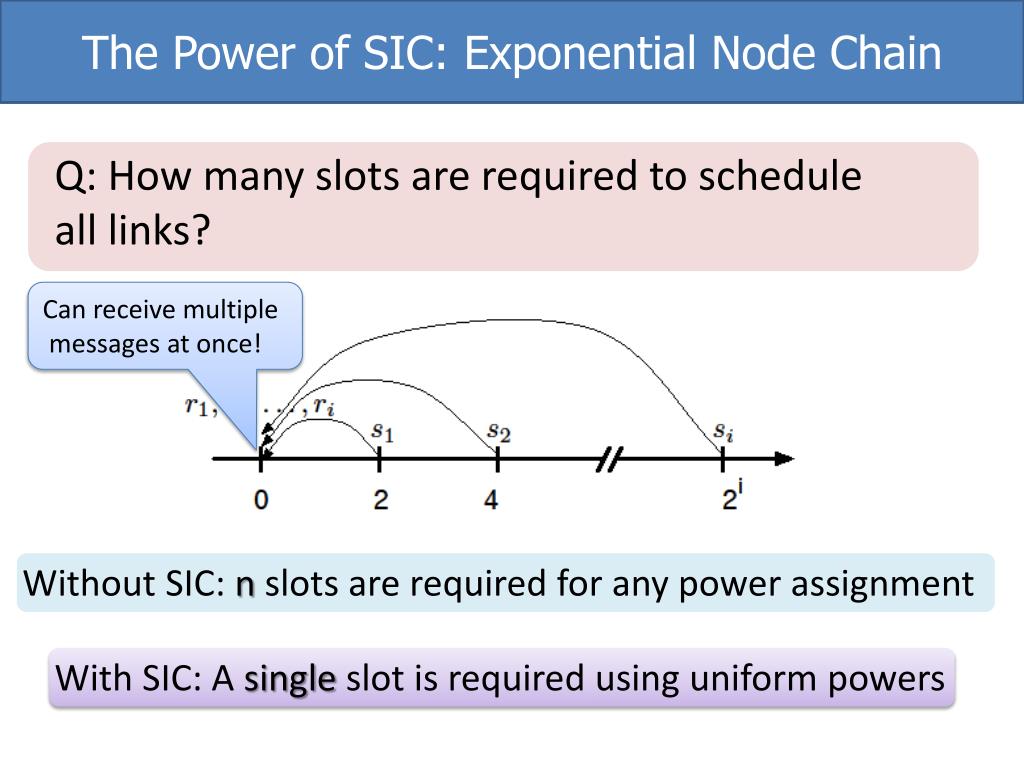 The Power of SIC: Exponential Node Chain

Q: How many slots are required to schedule all links?

Can receive multiple messages at once!

$r_1, \ldots, r_i$

$s_1$ $s_2$ $s_i$

0 2 4 $2^i$

Without SIC: n slots are required for any power assignment

With SIC: A single slot is required using uniform powers